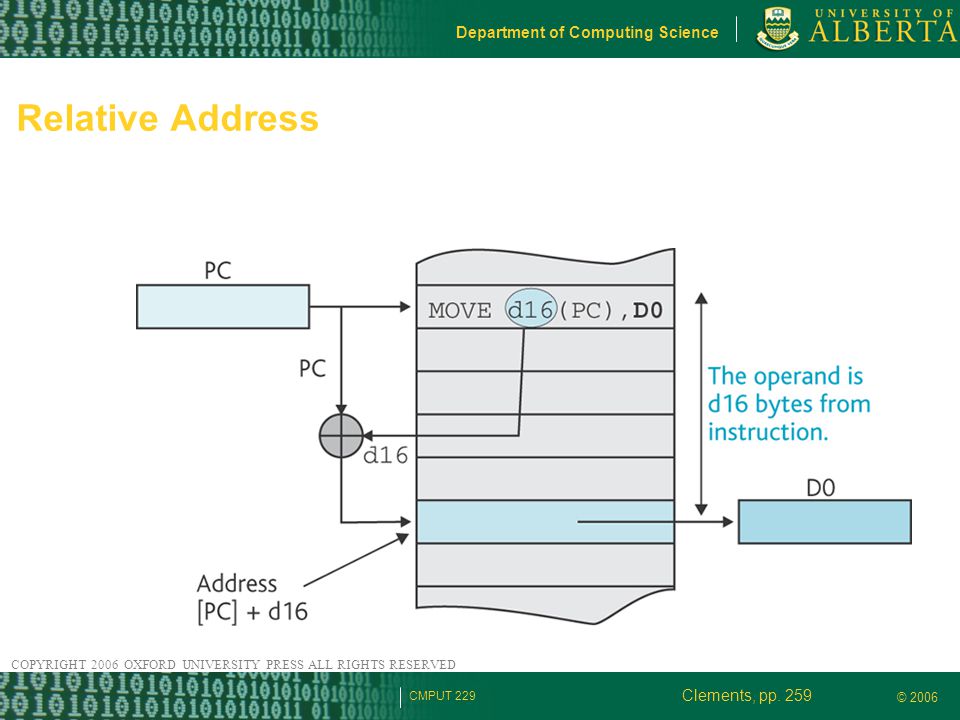 Department of Computing Science

UNIVERSITY OF ALBERTA

Relative Address

PC

MOVE d16(PC),D0

PC

d16

The operand is d16 bytes from instruction.

D0

Address [PC] + d16

COPYRIGHT 2006 OXFORD UNIVERSITY PRESS ALL RIGHTS RESERVED

CMPUT 229

Clements, pp. 259

© 2006